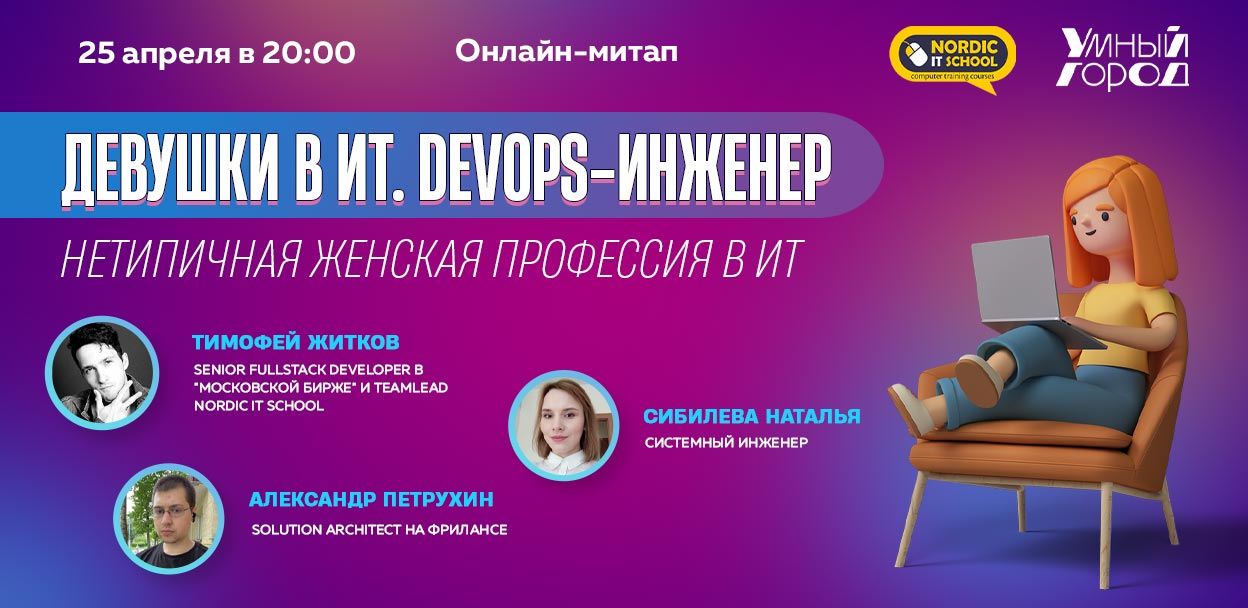 25 апреля в 20:00

Онлайн-митап

NORDIC IT SCHOOL
computer training courses

УМНЫЙ ГОРОД

ДЕВУШКИ В ИТ. DEVOPS-ИНЖЕНЕР

НЕТИПИЧНАЯ ЖЕНСКАЯ ПРОФЕССИЯ В ИТ

ТИМОФЕЙ ЖИТКОВ
SENIOR FULLSTACK DEVELOPER В "МОСКОВСКОЙ БИРЖЕ" И TEAMLEAD NORDIC IT SCHOOL

СИБИЛЕВА НАТАЛЬЯ
СИСТЕМНЫЙ ИНЖЕНЕР

АЛЕКСАНДР ПЕТРУХИН
SOLUTION ARCHITECT НА ФРИЛАНСЕ